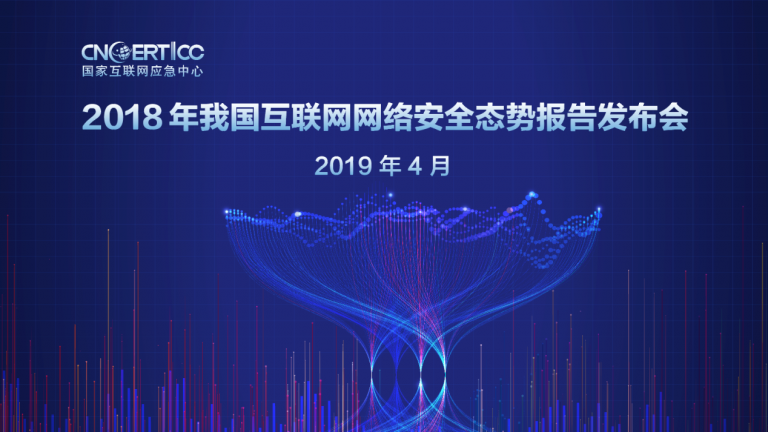 CNCERT/CC
国家互联网应急中心

2018 年我国互联网网络安全态势报告发布会

2019 年 4 月